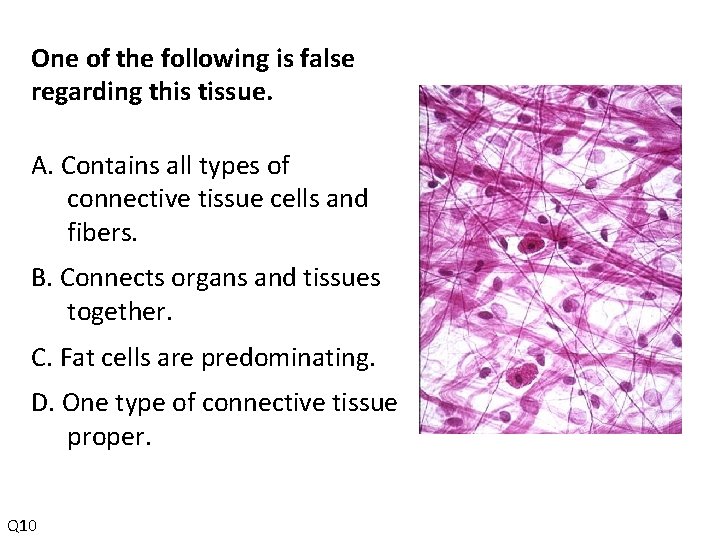 One of the following is false regarding this tissue.

A. Contains all types of connective tissue cells and fibers.

B. Connects organs and tissues together.

C. Fat cells are predominating.

D. One type of connective tissue proper.

Q10